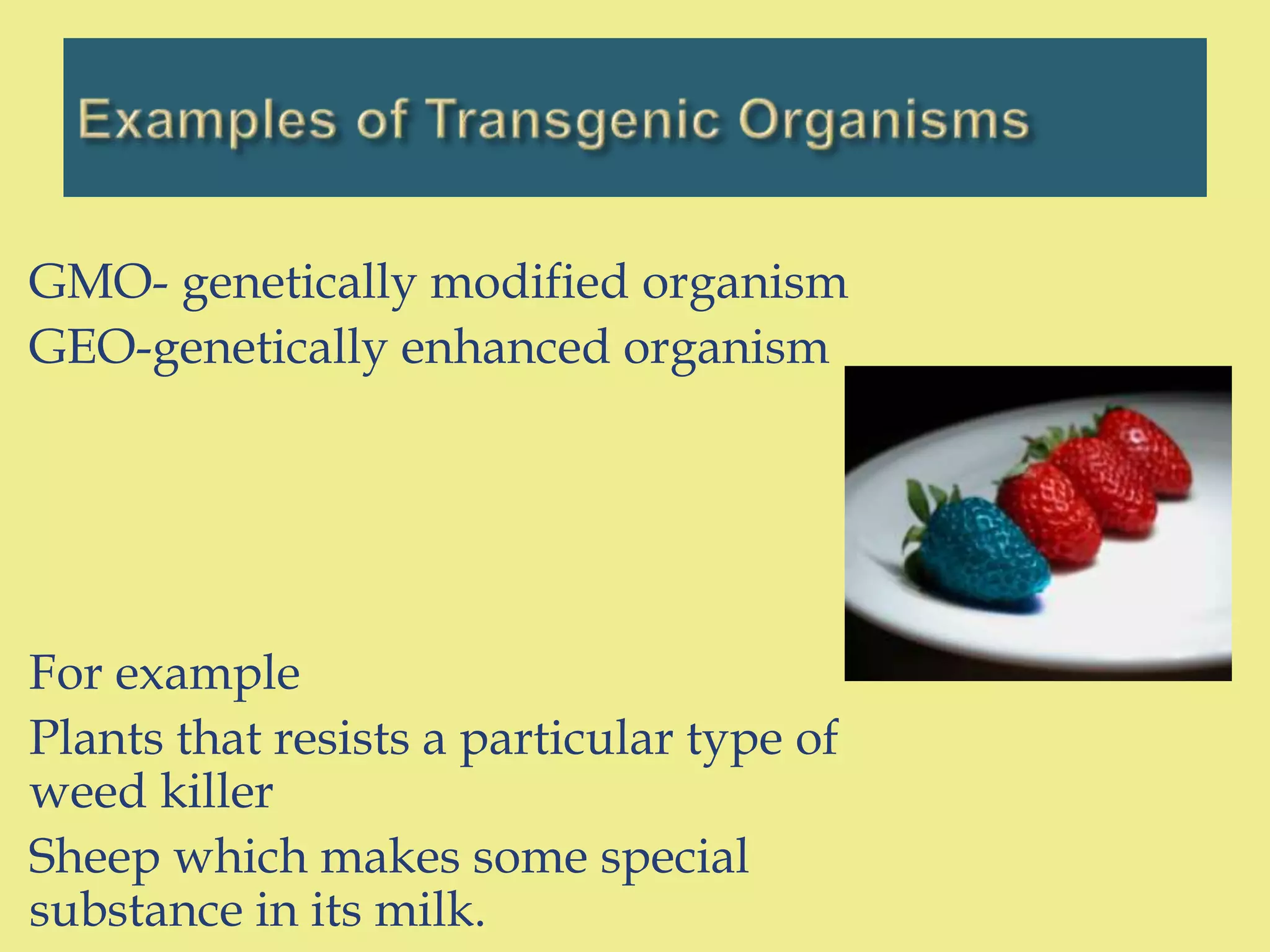 Examples of Transgenic Organisms

GMO- genetically modified organism
GEO-genetically enhanced organism

For example

Plants that resists a particular type of weed killer

Sheep which makes some special substance in its milk.